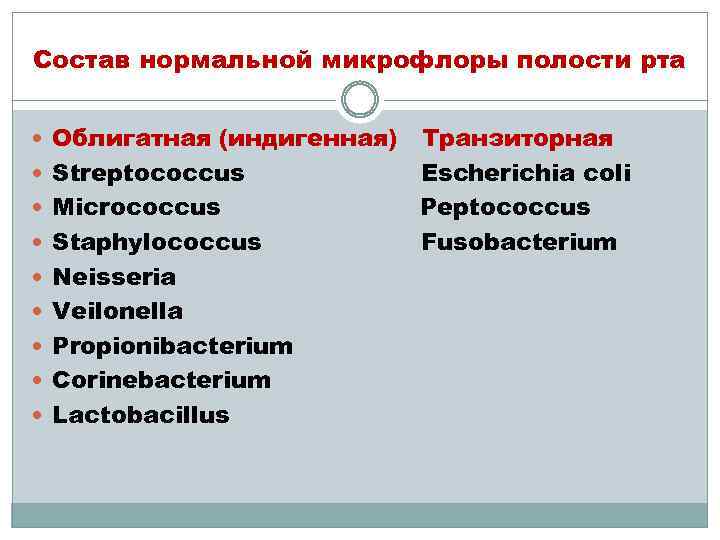 Состав нормальной микрофлоры полости рта

- Облигатная (индигенная)
- Streptococcus
- Micrococcus
- Staphylococcus
- Neisseria
- Veilonella
- Propionibacterium
- Corinebacterium
- Lactobacillus

Транзиторная
Escherichia coli
Peptococcus
Fusobacterium